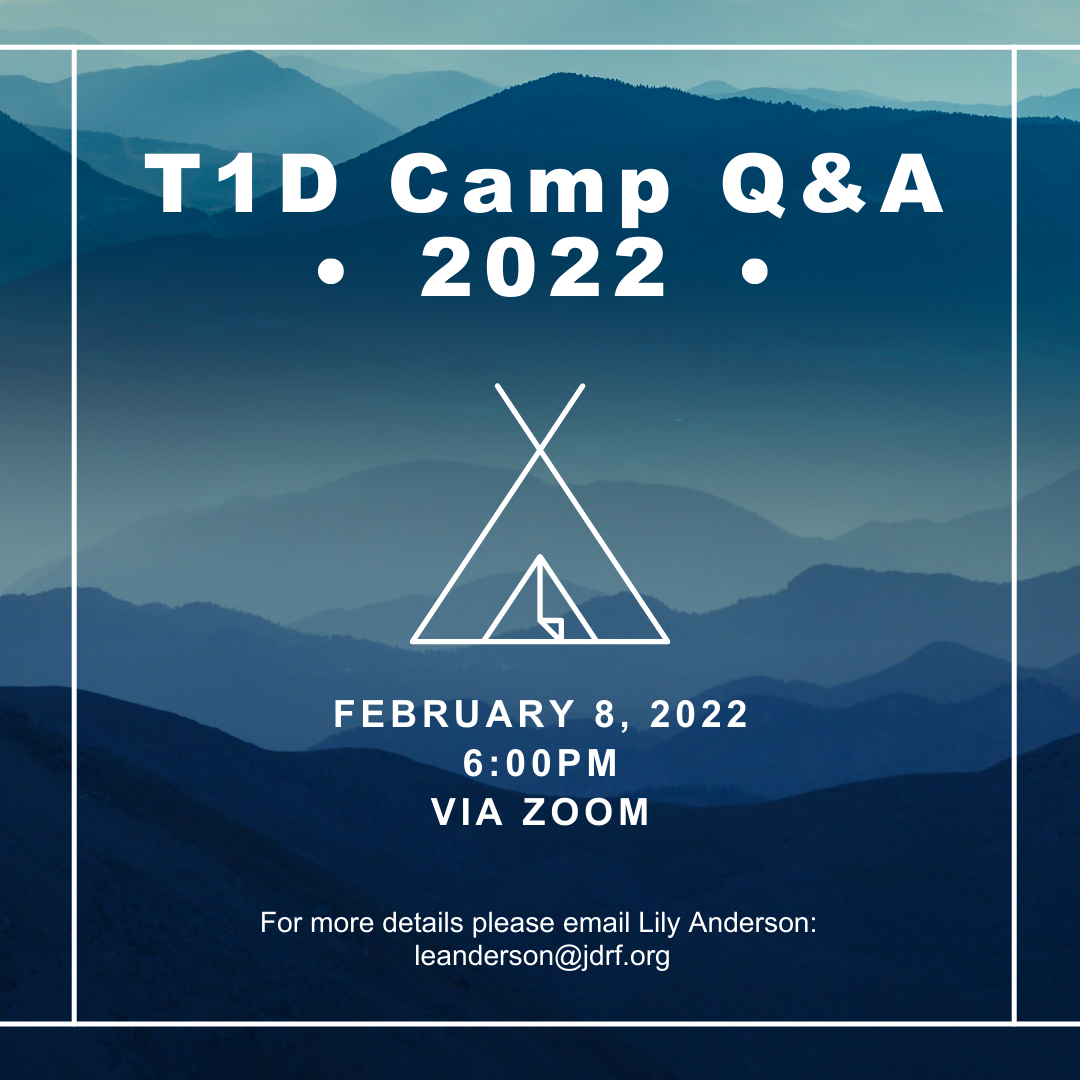 T1D Camp Q&A
• 2022 •

FEBRUARY 8, 2022
6:00PM
VIA ZOOM

For more details please email Lily Anderson:
leanderson@jdrf.org